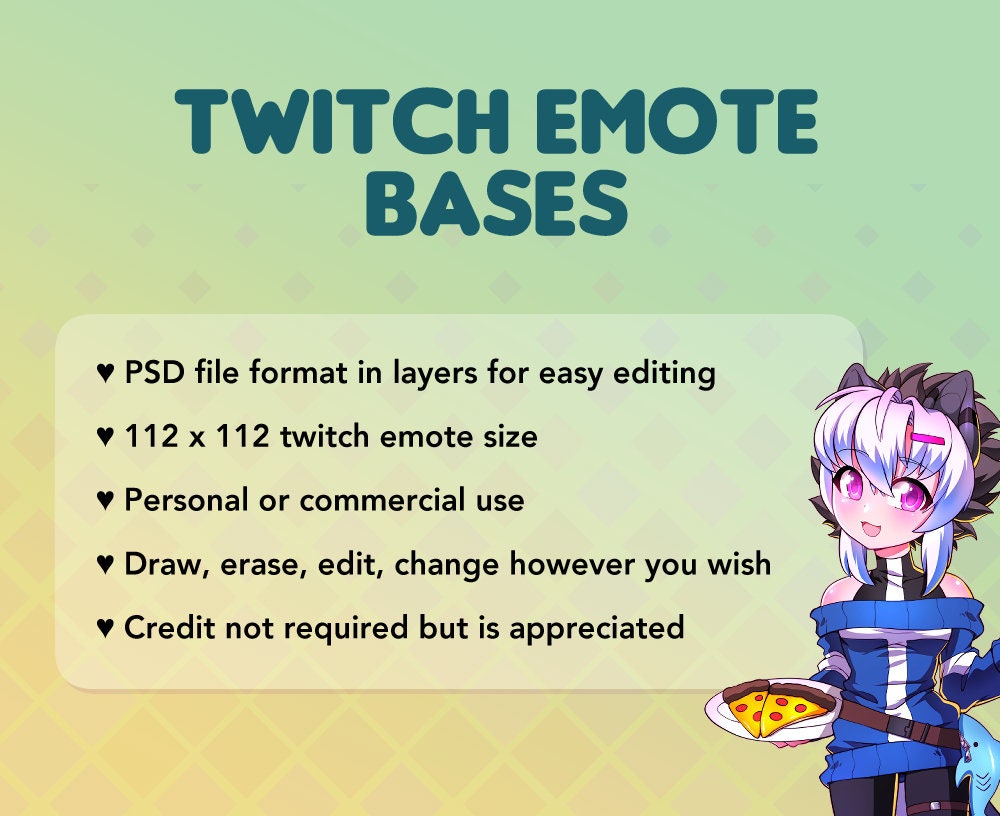 TWITCH EMOTE BASES

♥ PSD file format in layers for easy editing
♥ 112 x 112 twitch emote size
♥ Personal or commercial use
♥ Draw, erase, edit, change however you wish
♥ Credit not required but is appreciated